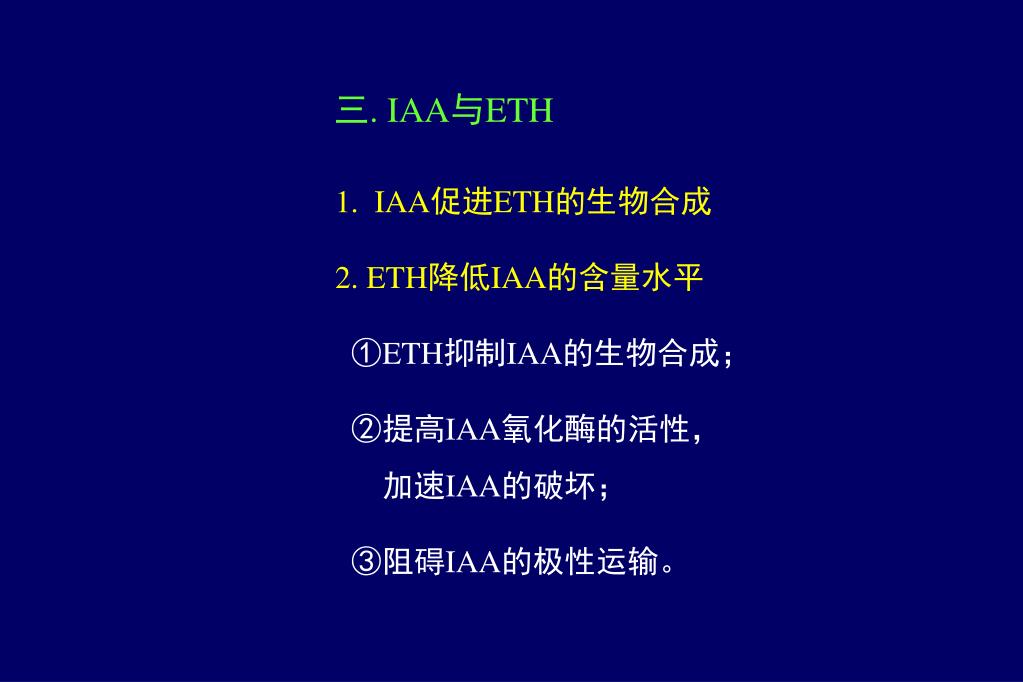 三. IAA与ETH

1. IAA促进ETH的生物合成

2. ETH降低IAA的含量水平

①ETH抑制IAA的生物合成；

②提高IAA氧化酶的活性，加速IAA的破坏；

③阻碍IAA的极性运输。